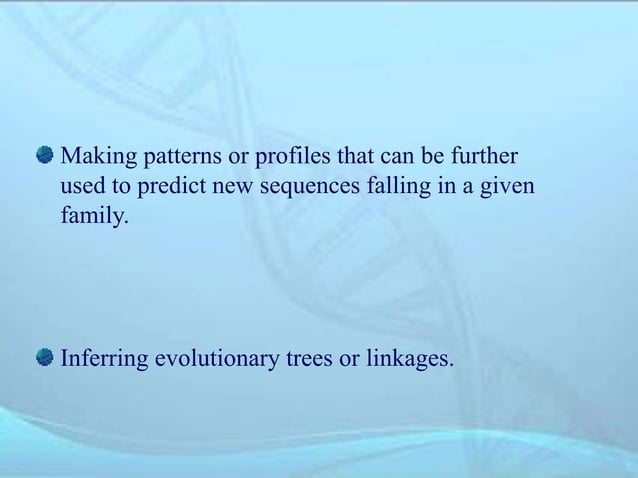 Making patterns or profiles that can be further used to predict new sequences falling in a given family.

Inferring evolutionary trees or linkages.